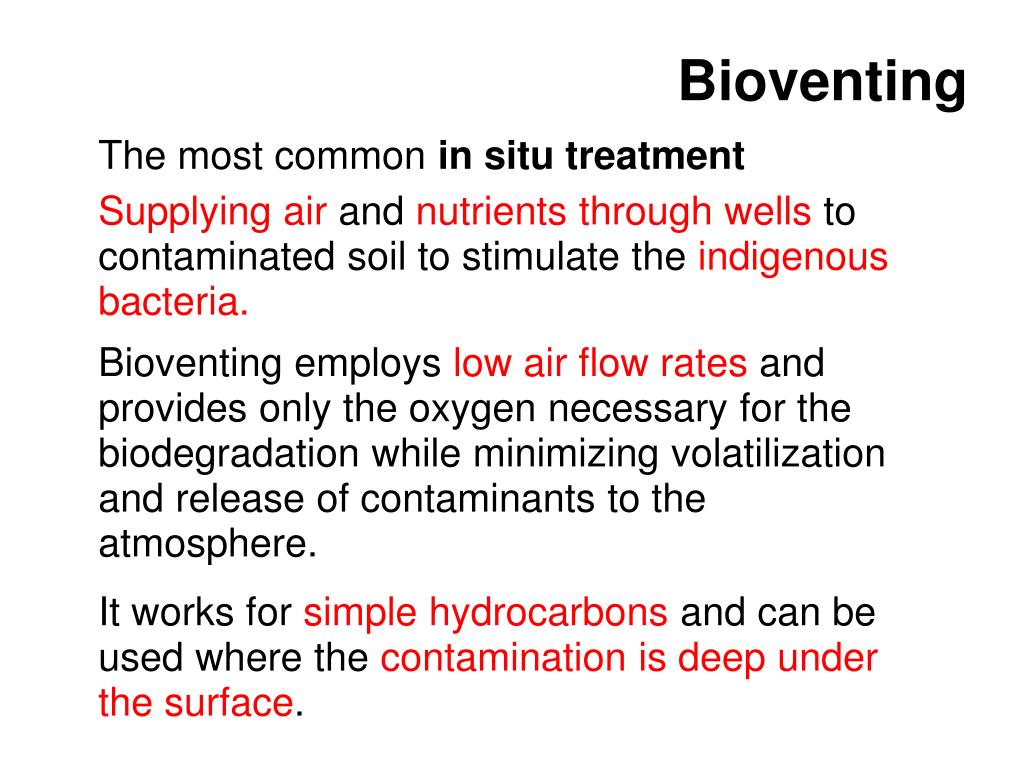 Bioventing

The most common in situ treatment

Supplying air and nutrients through wells to contaminated soil to stimulate the indigenous bacteria.

Bioventing employs low air flow rates and provides only the oxygen necessary for the biodegradation while minimizing volatilization and release of contaminants to the atmosphere.

It works for simple hydrocarbons and can be used where the contamination is deep under the surface.